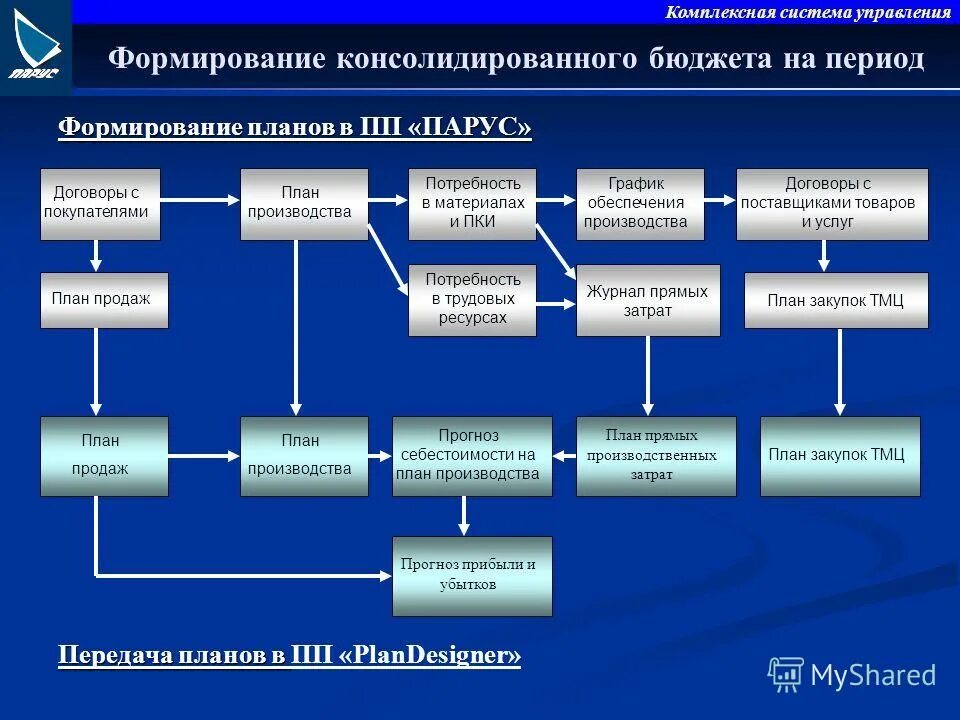 ПАРУС

Комплексная система управления

Формирование консолидированного бюджета на период

Формирование планов в ПП «ПАРУС»

Договоры с покупателями

План производства

Потребность в материалах и ПКИ

График обеспечения производства

Договоры с поставщиками товаров и услуг

План продаж

Потребность в трудовых ресурсах

Журнал прямых затрат

План закупок ТМЦ

План продаж

План производства

Прогноз себестоимости на план производства

План прямых производственных затрат

План закупок ТМЦ

Прогноз прибыли и убытков

Передача планов в ПП «PlanDesigner»

MyShared